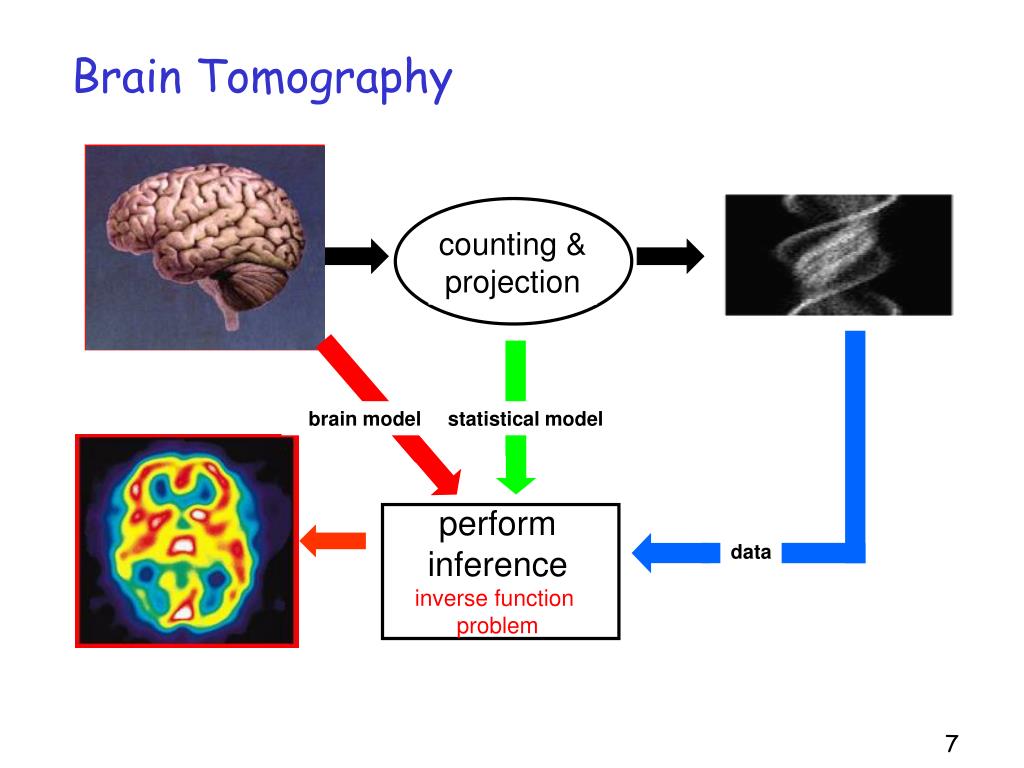 Brain Tomography

counting & projection

brain model

statistical model

perform inference
inverse function problem

data

7